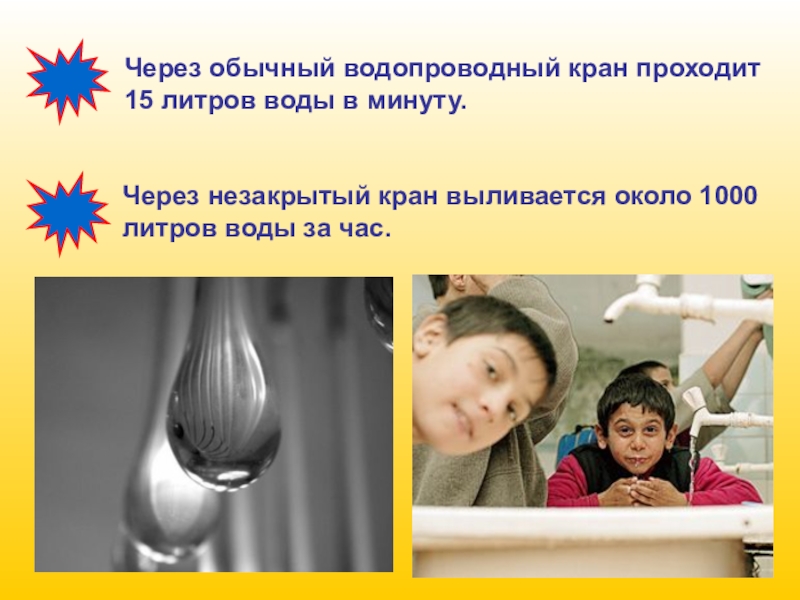 Через обычный водопроводный кран проходит 15 литров воды в минуту.

Через незакрытый кран выливается около 1000 литров воды за час.